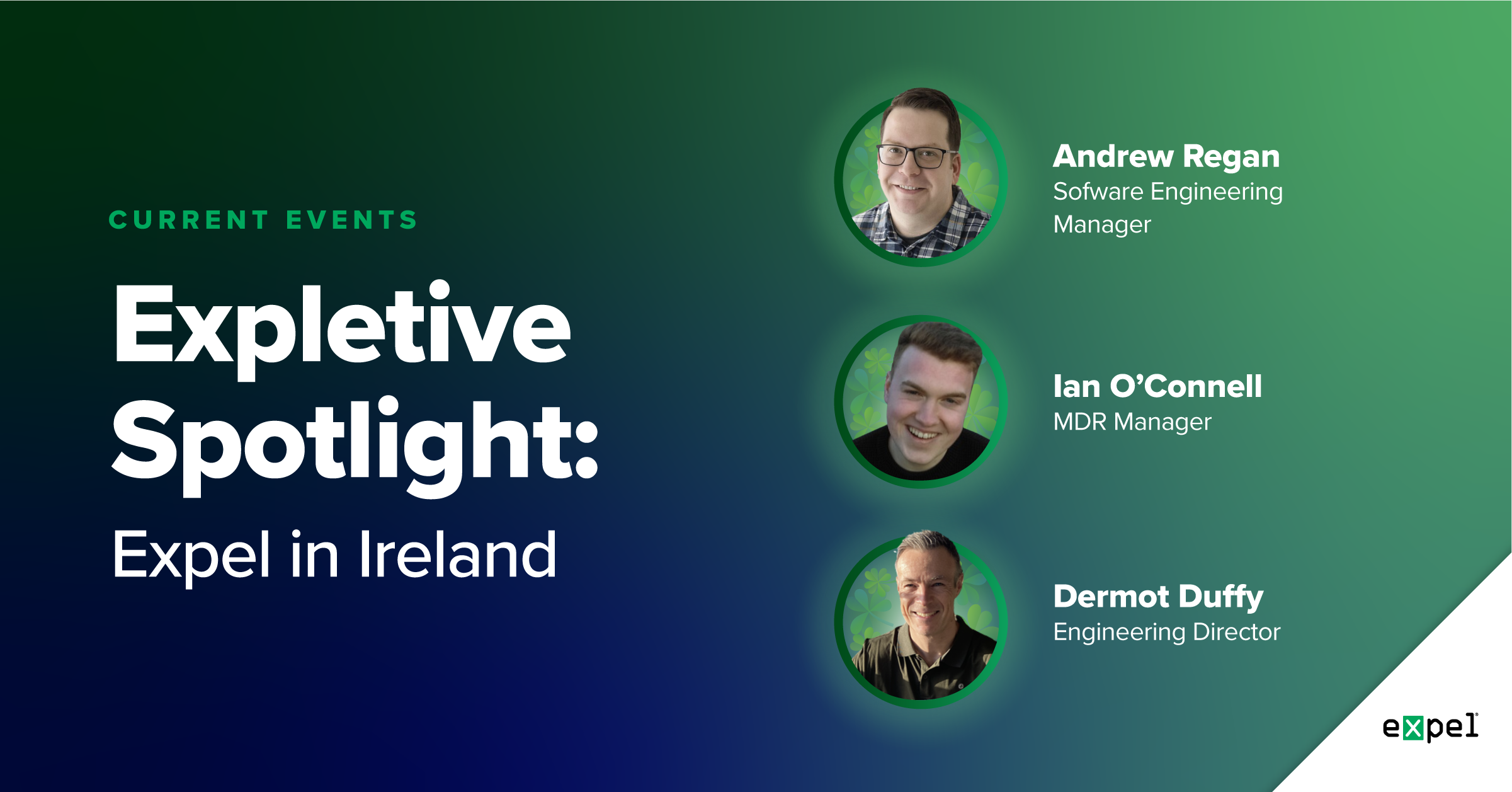 CURRENT EVENTS

Expletive Spotlight:

Expel in Ireland

Andrew Regan
Sofware Engineering Manager

Ian O'Connell
MDR Manager

Dermot Duffy
Engineering Director

expel